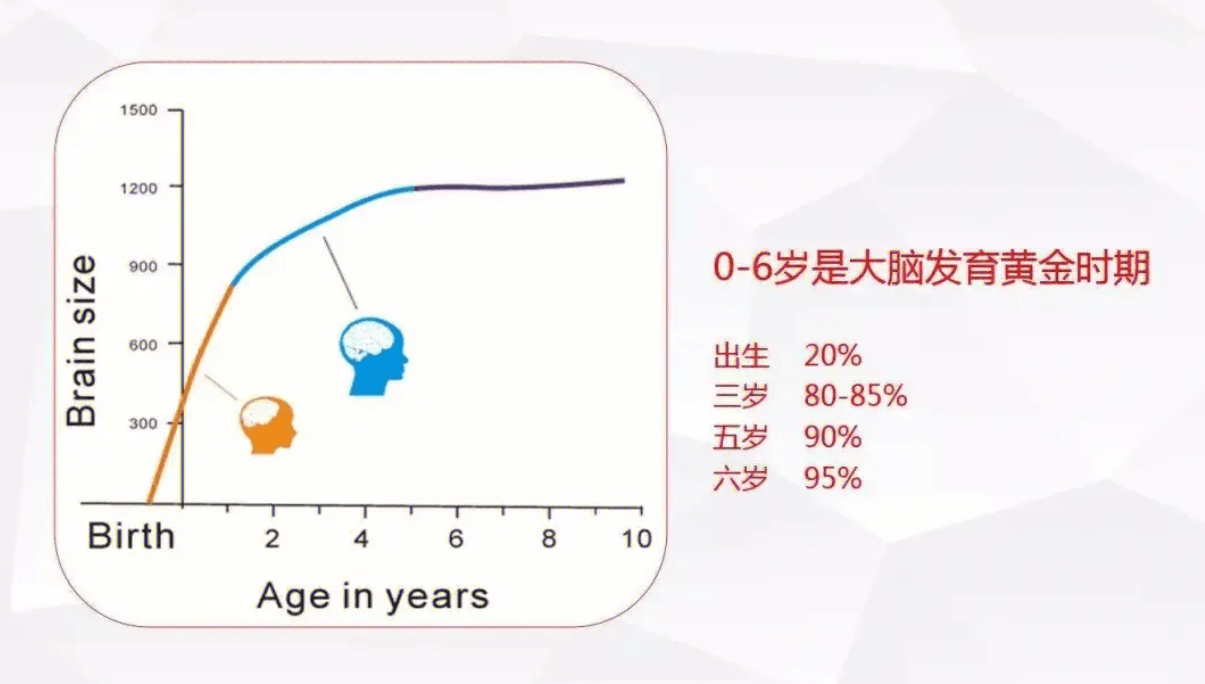 1500
1200
900
600
300
Brain size
Birth
2
4
6
8
10
Age in years

0-6岁是大脑发育黄金时期

出生 20%
三岁 80-85%
五岁 90%
六岁 95%